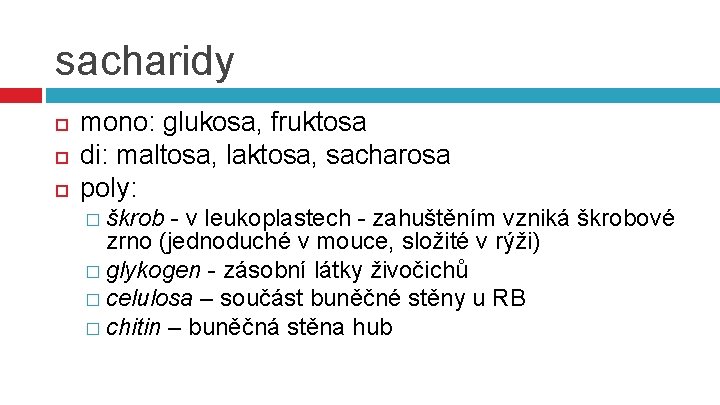 sacharidy

mono: glukosa, fruktosa
di: maltosa, laktosa, sacharosa
poly:
škrob - v leukoplastech - zahuštěním vzniká škrobové zrno (jednoduché v mouce, složité v rýži)
glykogen - zásobní látky živočichů
celulosa – součást buněčné stěny u RB
chitin – buněčná stěna hub